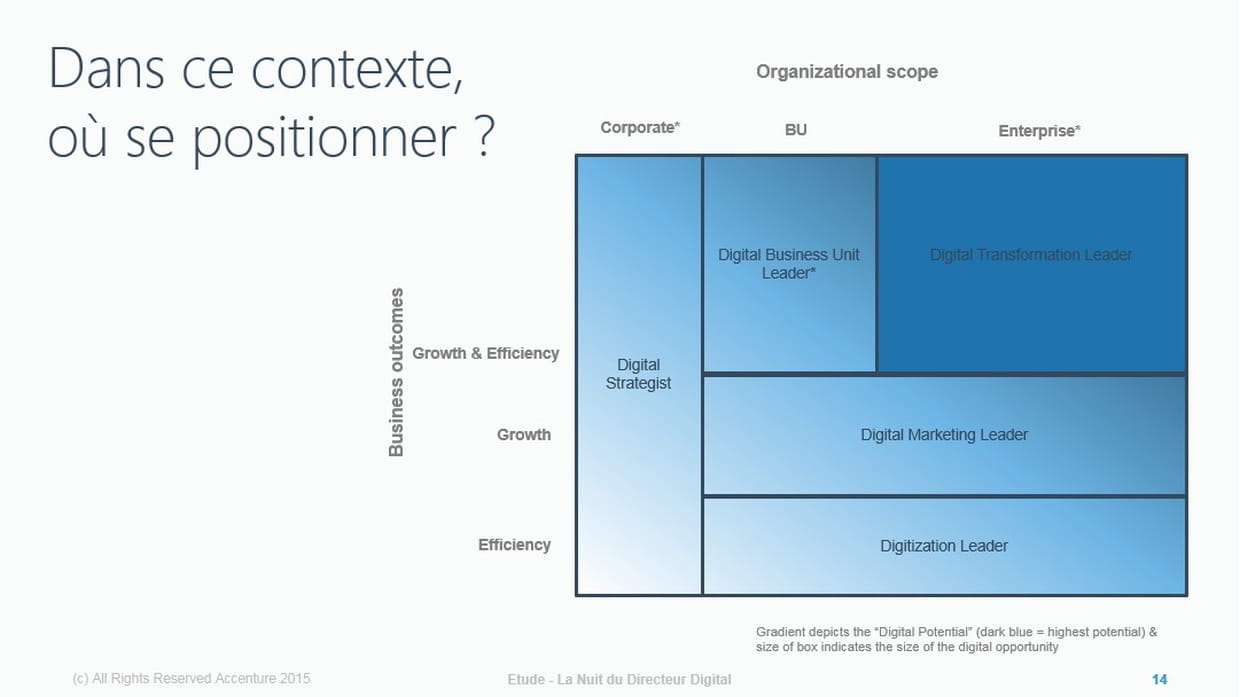 Dans ce contexte, où se positionner ?

Organizational scope

Corporate*

BU

Enterprise*

Business outcomes

Growth & Efficiency

Growth

Efficiency

Digital Strategist

Digital Business Unit Leader*

Digital Transformation Leader

Digital Marketing Leader

Digitization Leader

Gradient depicts the "Digital Potential" (dark blue = highest potential) & size of box indicates the size of the digital opportunity

(c) All Rights Reserved Accenture 2015

Etude - La Nuit du Directeur Digital

14